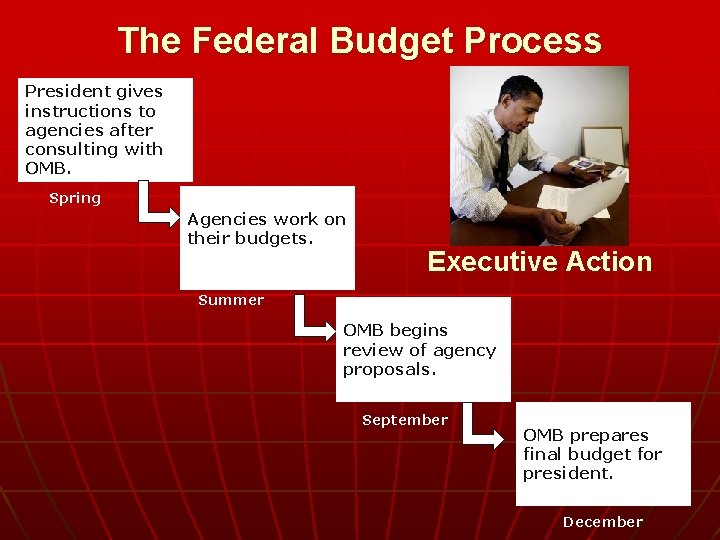 The Federal Budget Process

President gives instructions to agencies after consulting with OMB.

Spring

Agencies work on their budgets.

Summer

OMB begins review of agency proposals.

September

OMB prepares final budget for president.

December

Executive Action